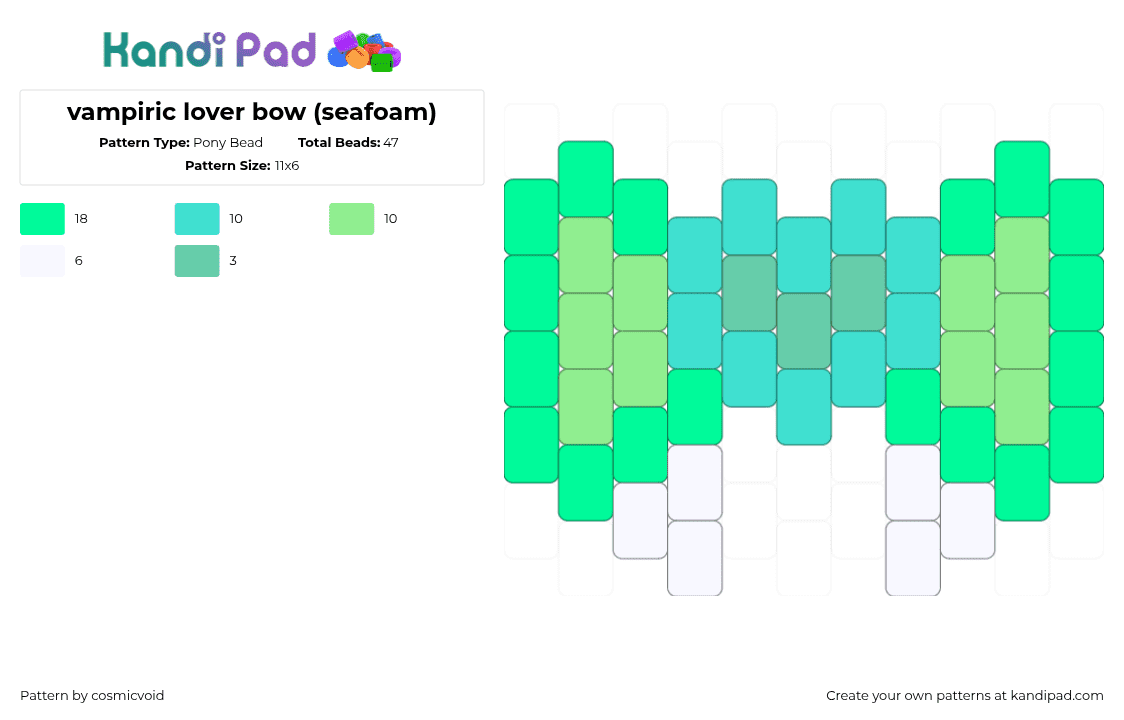 Kandi Pad

vampiric lover bow (seafoam)

Pattern Type: Pony Bead Total Beads: 47

Pattern Size: 11x6

18

10

10

6

3

Pattern by cosmicvoid

Create your own patterns at kandipad.com